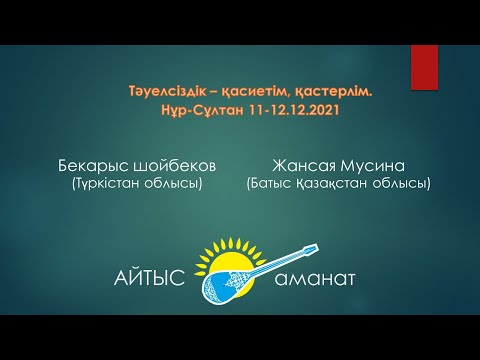 Тәуелсіздік – қасиетім, қастерлім.
Нұр-Сұлтан 11-12.12.2021

Бекарыс шойбеков
(Түркістан облысы)

Жансая Мусина
(Батыс Қазақстан облысы)

АЙТЫС аманат